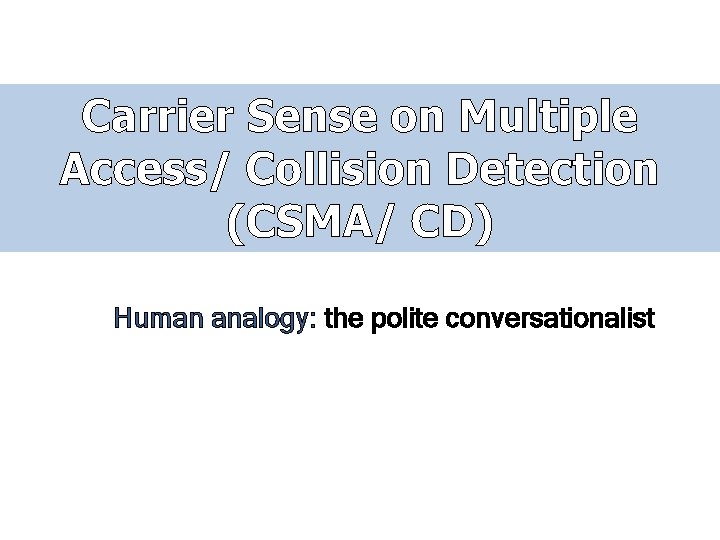 Carrier Sense on Multiple Access/ Collision Detection (CSMA/ CD)

Human analogy: the polite conversationalist